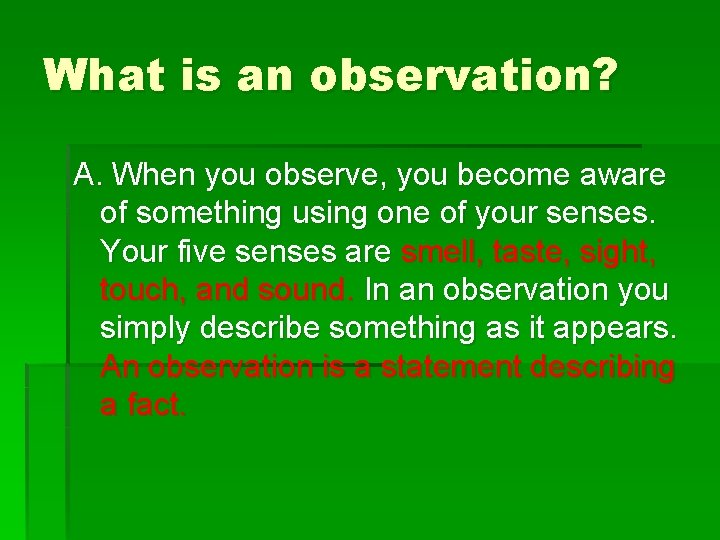 What is an observation?

A. When you observe, you become aware of something using one of your senses. Your five senses are smell, taste, sight, touch, and sound. In an observation you simply describe something as it appears. An observation is a statement describing a fact.